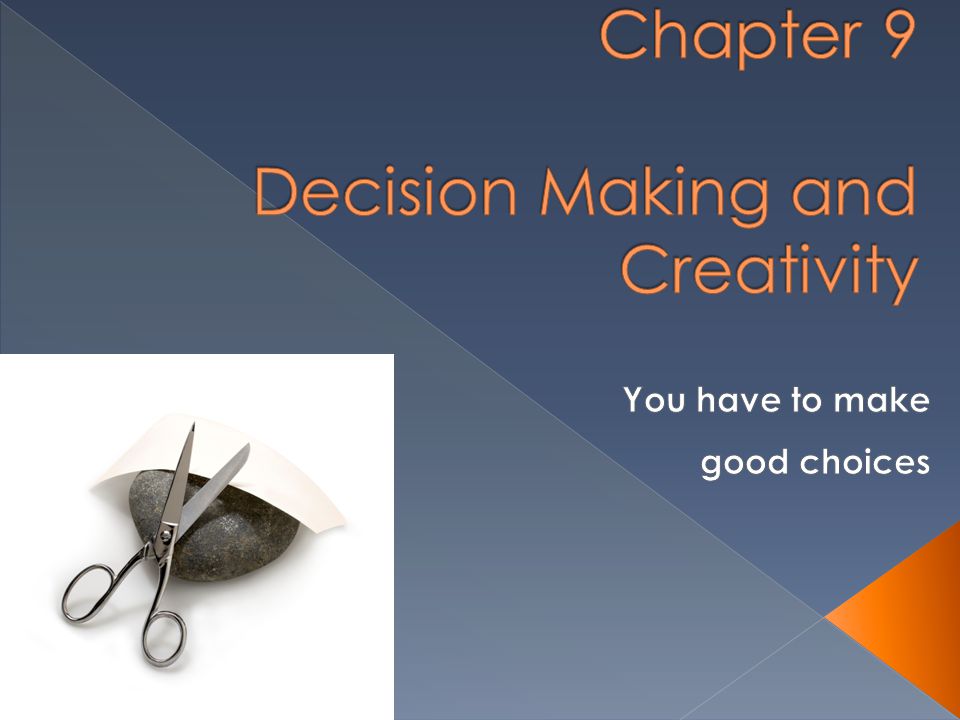 Chapter 9

Decision Making and Creativity

You have to make good choices